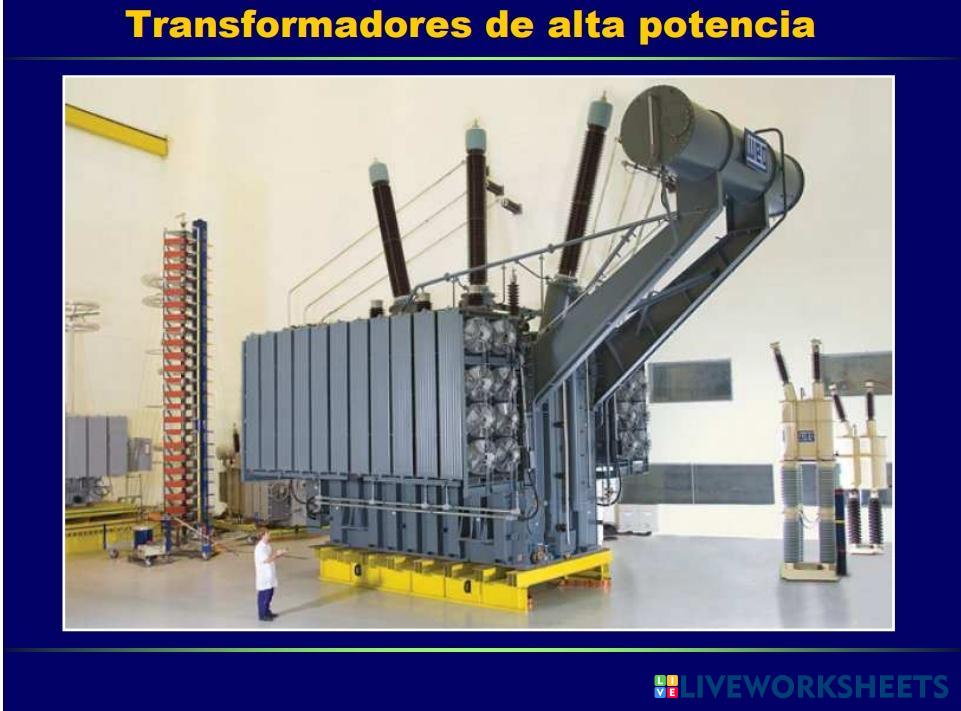 Transformadores de alta potencia

WEG

LIVEWORKSHEETS